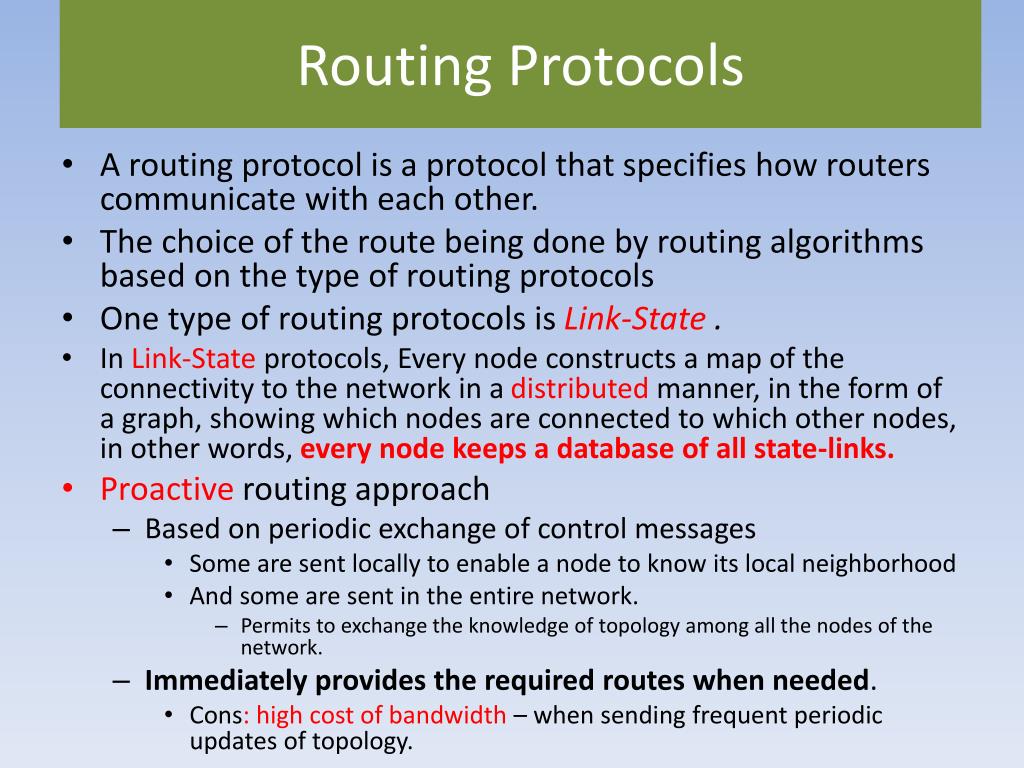 Routing Protocols

• A routing protocol is a protocol that specifies how routers communicate with each other.
• The choice of the route being done by routing algorithms based on the type of routing protocols
• One type of routing protocols is Link-State .
• In Link-State protocols, Every node constructs a map of the connectivity to the network in a distributed manner, in the form of a graph, showing which nodes are connected to which other nodes, in other words, every node keeps a database of all state-links.
• Proactive routing approach
– Based on periodic exchange of control messages
• Some are sent locally to enable a node to know its local neighborhood
• And some are sent in the entire network.
– Permits to exchange the knowledge of topology among all the nodes of the network.
– Immediately provides the required routes when needed.
• Cons: high cost of bandwidth – when sending frequent periodic updates of topology.